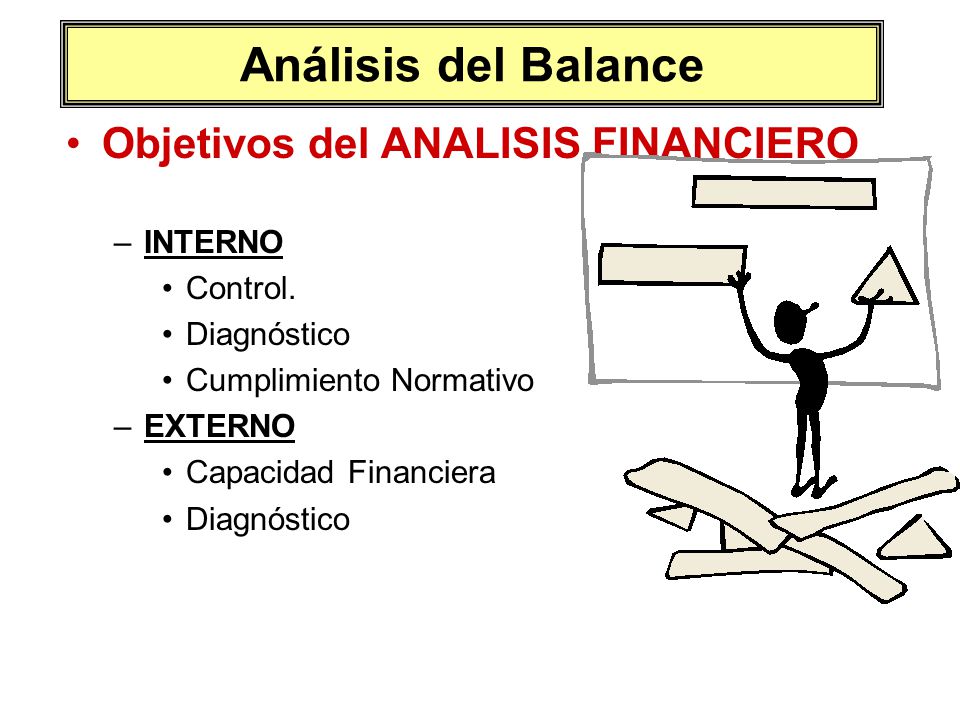 Análisis del Balance

• Objetivos del ANALISIS FINANCIERO

– INTERNO
• Control.
• Diagnóstico
• Cumplimiento Normativo
– EXTERNO
• Capacidad Financiera
• Diagnóstico